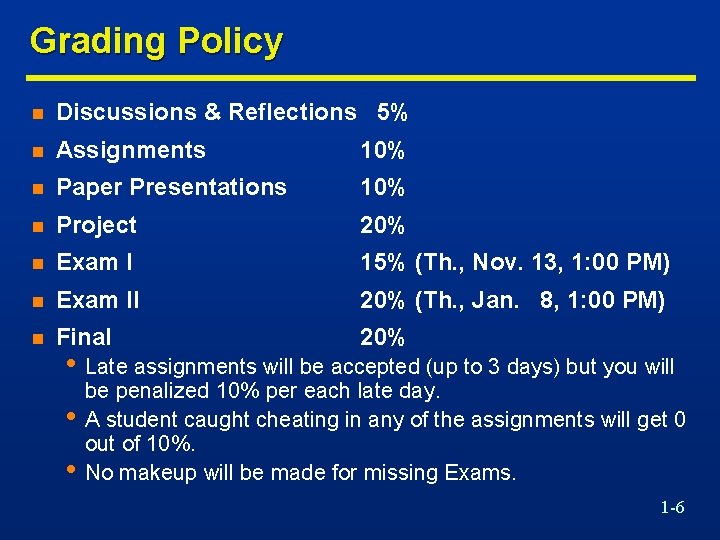 Grading Policy

- Discussions & Reflections 5%
- Assignments 10%
- Paper Presentations 10%
- Project 20%
- Exam I 15% (Th., Nov. 13, 1:00 PM)
- Exam II 20% (Th., Jan. 8, 1:00 PM)
- Final 20%
  - Late assignments will be accepted (up to 3 days) but you will be penalized 10% per each late day.
  - A student caught cheating in any of the assignments will get 0 out of 10%.
  - No makeup will be made for missing Exams.

1-6